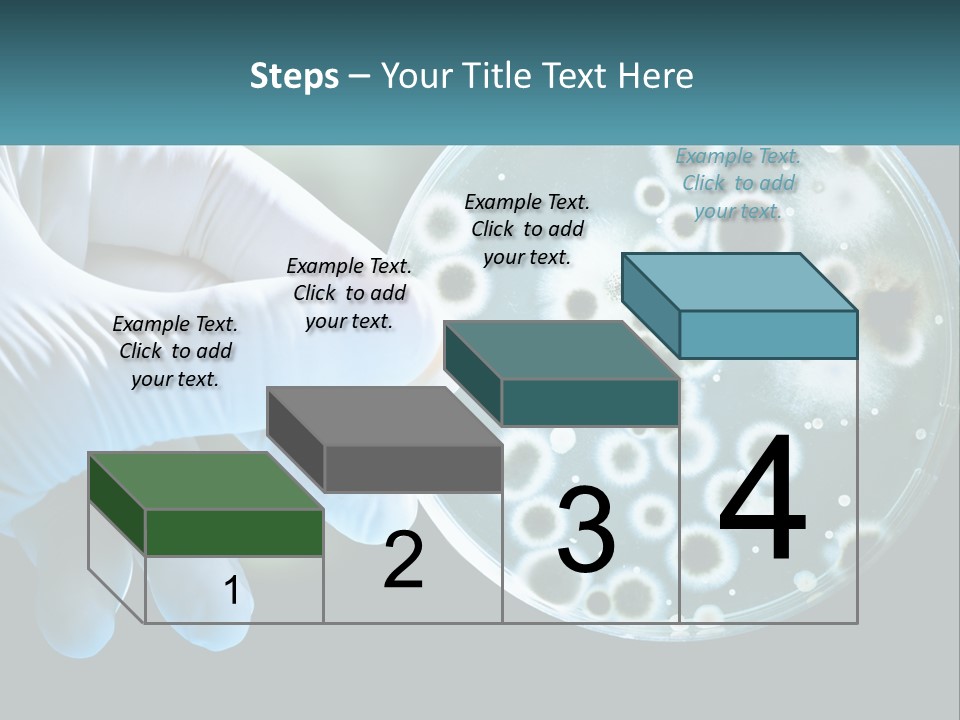 Steps – Your Title Text Here

Example Text. Click to add your text.

Example Text. Click to add your text.

Example Text. Click to add your text.

Example Text. Click to add your text.

1

2

3

4